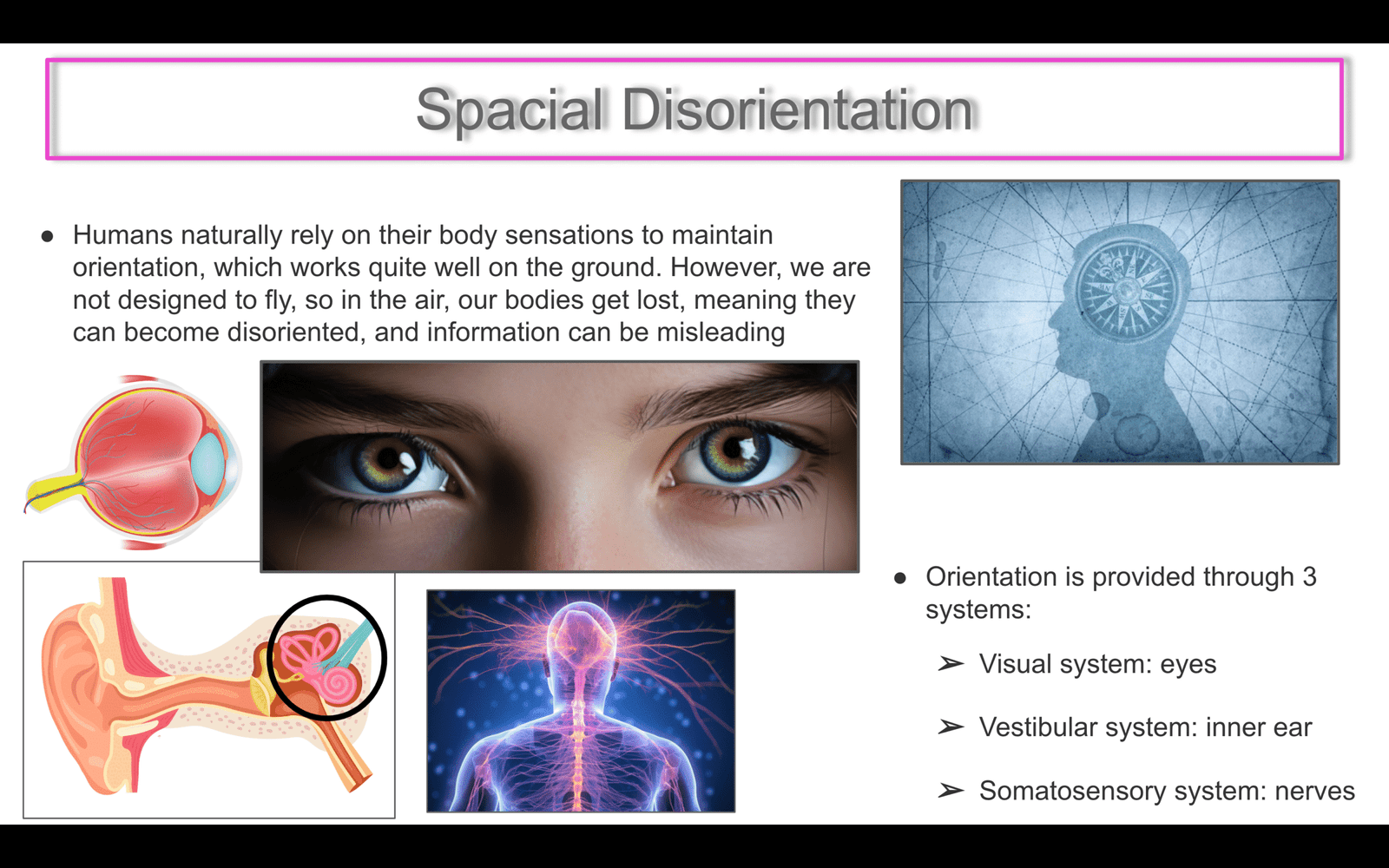 Spacial Disorientation

● Humans naturally rely on their body sensations to maintain orientation, which works quite well on the ground. However, we are not designed to fly, so in the air, our bodies get lost, meaning they can become disoriented, and information can be misleading

● Orientation is provided through 3 systems:

➢ Visual system: eyes

➢ Vestibular system: inner ear

➢ Somatosensory system: nerves